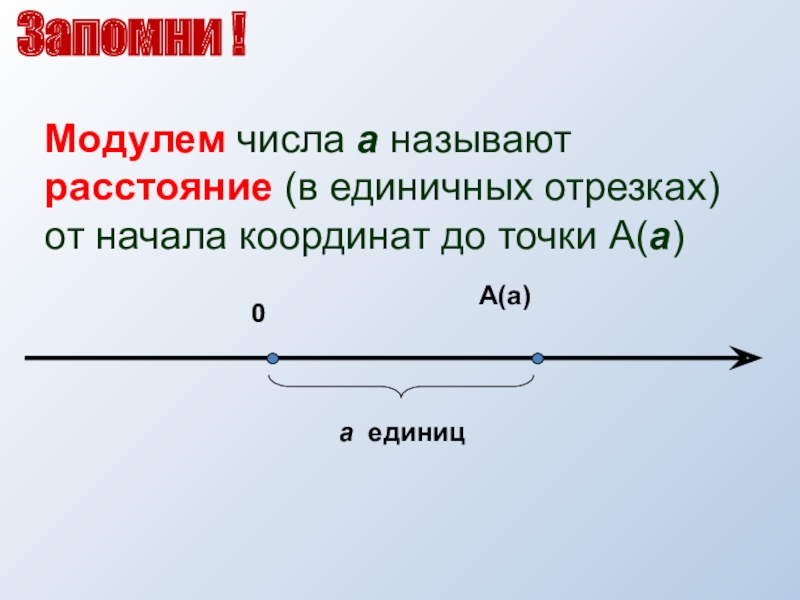 Запомни !

Модулем числа а называют расстояние (в единичных отрезках) от начала координат до точки А(а)

0

А(а)

а единиц